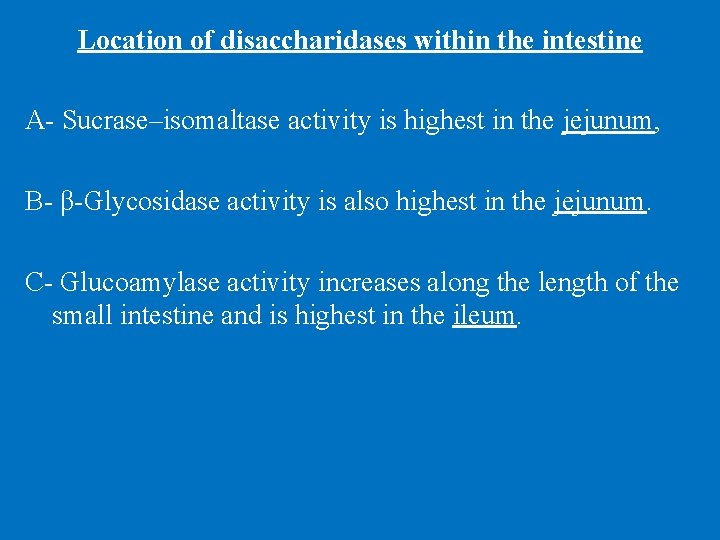 Location of disaccharidases within the intestine

A- Sucrase–isomaltase activity is highest in the jejunum,

B- β-Glycosidase activity is also highest in the jejunum.

C- Glucoamylase activity increases along the length of the small intestine and is highest in the ileum.